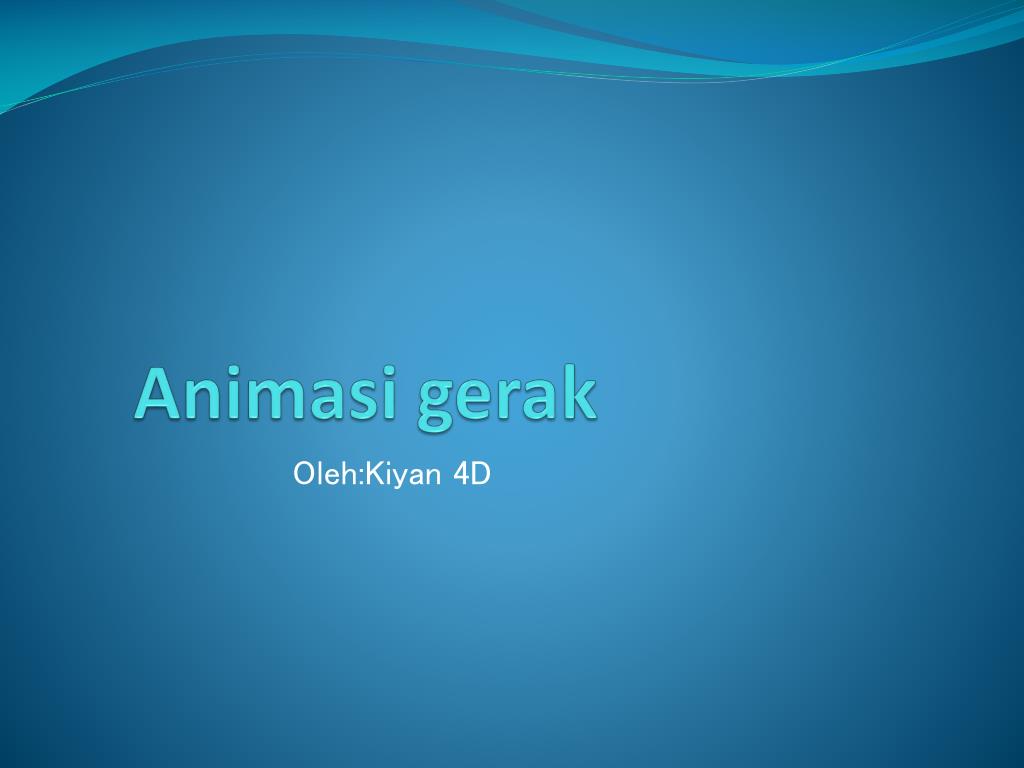 Animasi gerak

Oleh:Kiyan 4D